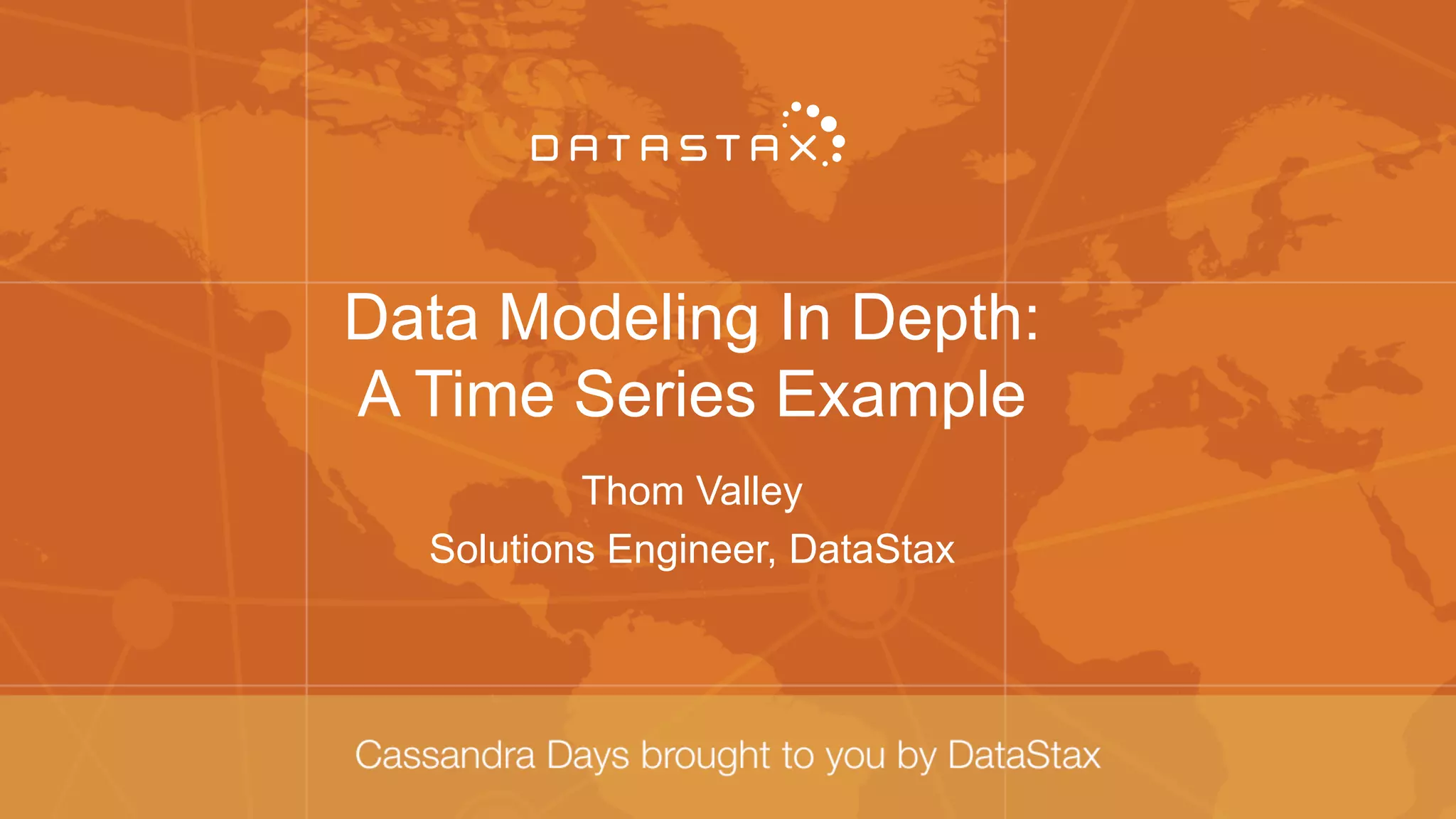 DATASTAX

Data Modeling In Depth: A Time Series Example

Thom Valley

Solutions Engineer, DataStax

Cassandra Days brought to you by DataStax